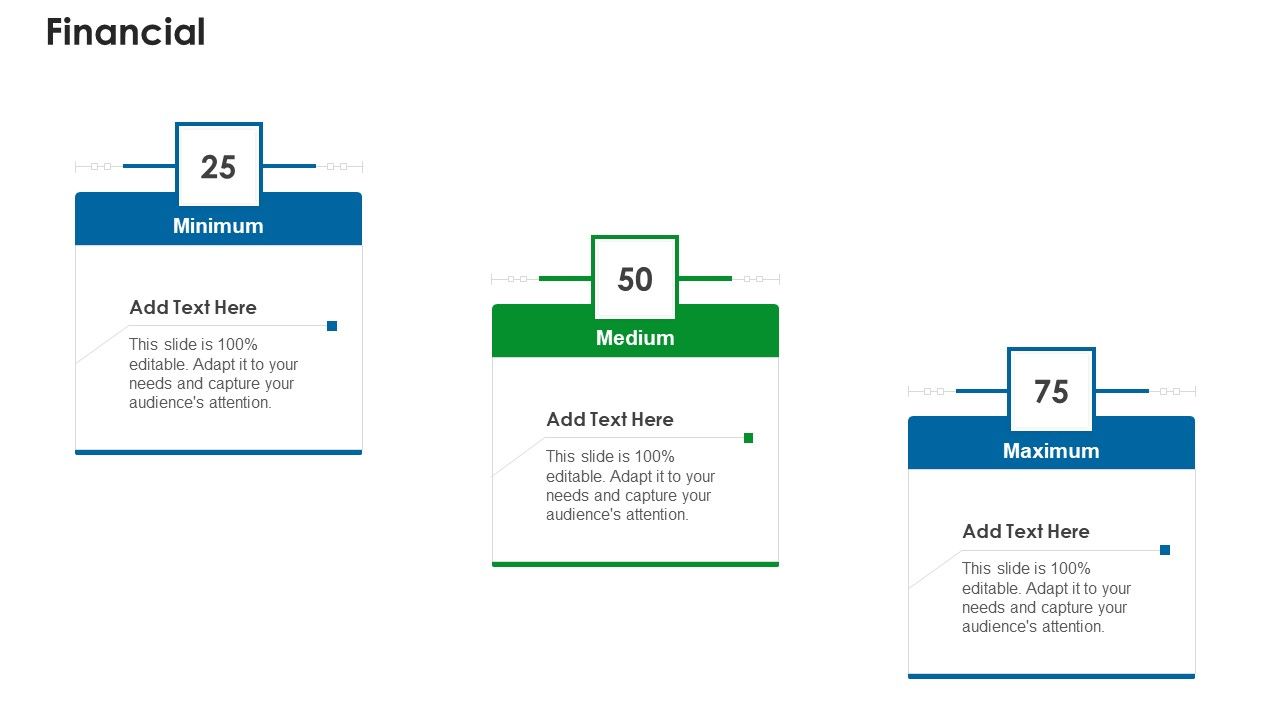 Financial

25

Minimum

Add Text Here

This slide is 100% editable. Adapt it to your needs and capture your audience's attention.

50

Medium

Add Text Here

This slide is 100% editable. Adapt it to your needs and capture your audience's attention.

75

Maximum

Add Text Here

This slide is 100% editable. Adapt it to your needs and capture your audience's attention.